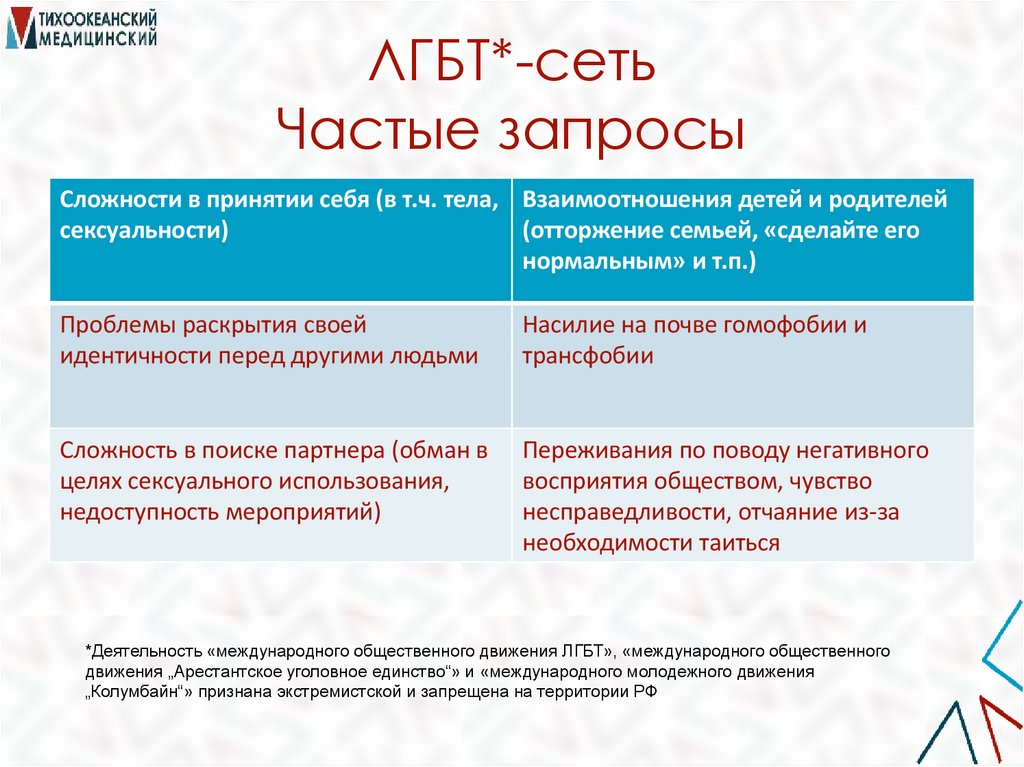 ТИХООКЕАНСКИЙ МЕДИЦИНСКИЙ

ЛГБТ*-сеть
Частые запросы

| Сложности в принятии себя (в т.ч. тела, сексуальности) | Взаимоотношения детей и родителей (отторжение семьей, «сделайте его нормальным» и т.п.) |
|---|---|
| Проблемы раскрытия своей идентичности перед другими людьми | Насилие на почве гомофобии и трансфобии |
| Сложность в поиске партнера (обман в целях сексуального использования, недоступность мероприятий) | Переживания по поводу негативного восприятия обществом, чувство несправедливости, отчаяние из-за необходимости таиться |

*Деятельность «международного общественного движения ЛГБТ», «международного общественного движения „Арестантское уголовное единство“» и «международного молодежного движения „Колумбайн“» признана экстремистской и запрещена на территории РФ